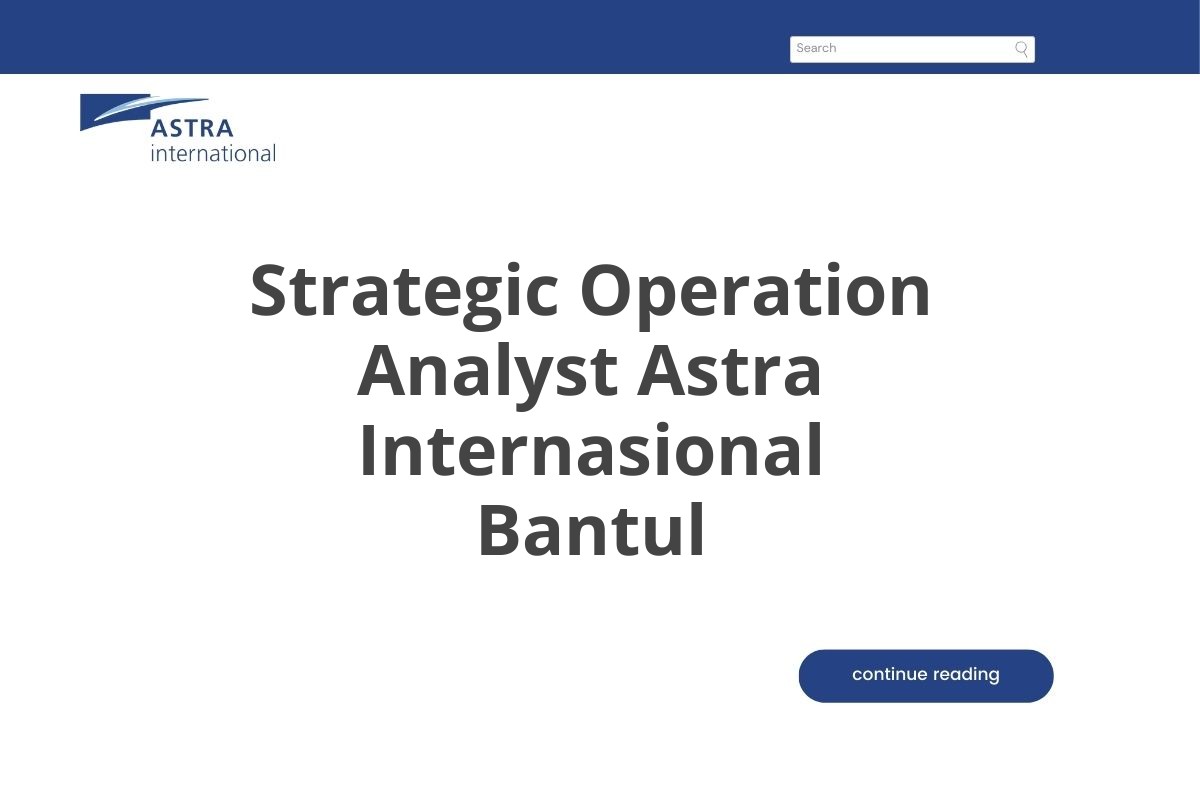 Search

ASTRA
international

Strategic Operation Analyst Astra Internasional Bantul

continue reading